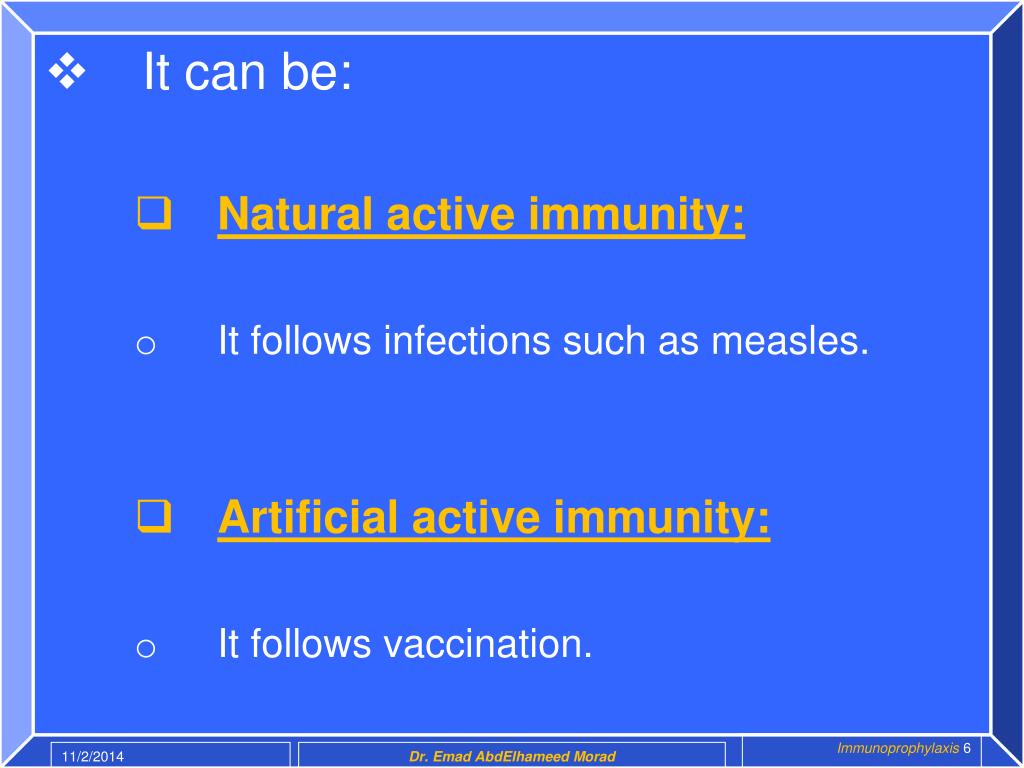 ❖ It can be:

❑ Natural active immunity:

o It follows infections such as measles.

❑ Artificial active immunity:

o It follows vaccination.

11/2/2014

Dr. Emad AbdElhameed Morad

Immunoprophylaxis 6